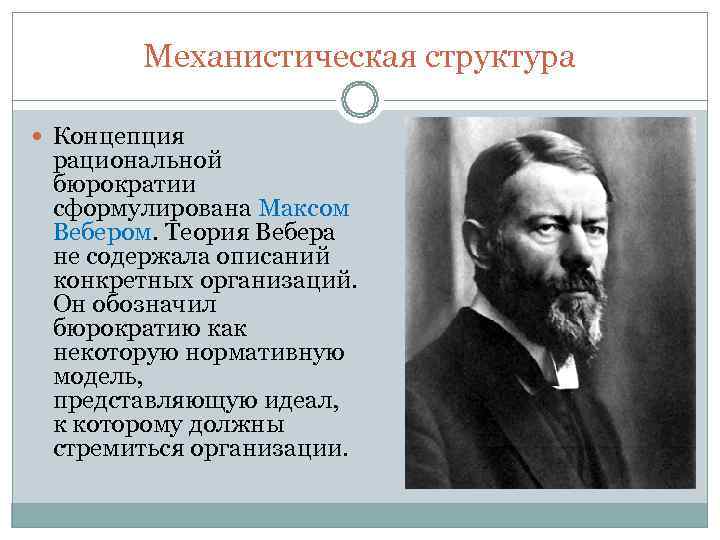 Механистическая структура

Концепция рациональной бюрократии сформулирована Максом Вебером. Теория Вебера не содержала описаний конкретных организаций. Он обозначил бюрократию как некоторую нормативную модель, представляющую идеал, к которому должны стремиться организации.